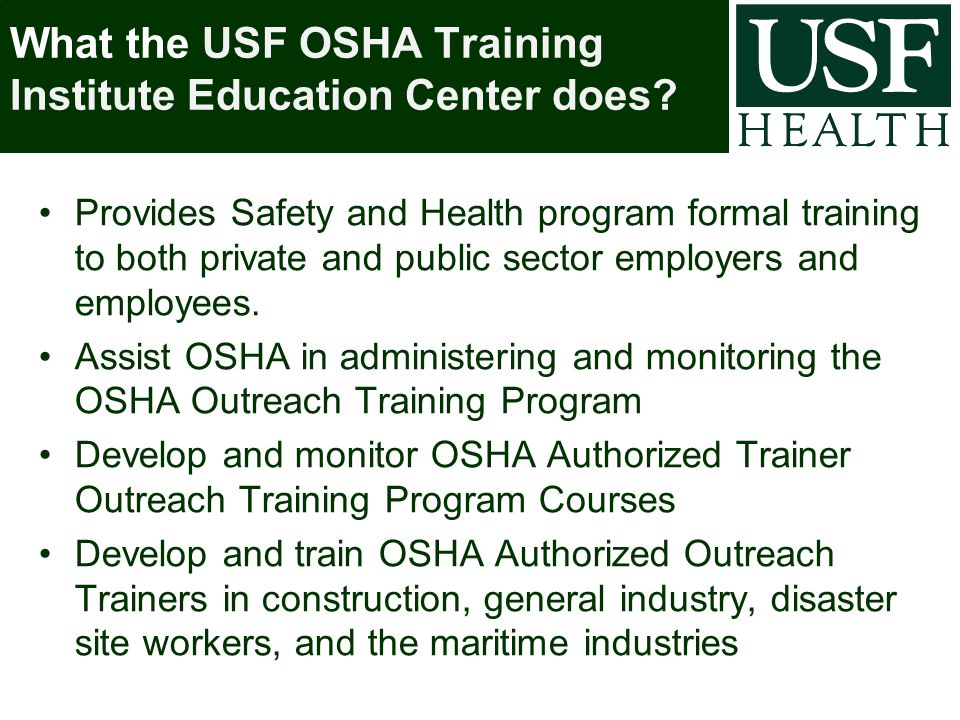 What the USF OSHA Training Institute Education Center does?

USF
HEALTH

• Provides Safety and Health program formal training to both private and public sector employers and employees.
• Assist OSHA in administering and monitoring the OSHA Outreach Training Program
• Develop and monitor OSHA Authorized Trainer Outreach Training Program Courses
• Develop and train OSHA Authorized Outreach Trainers in construction, general industry, disaster site workers, and the maritime industries